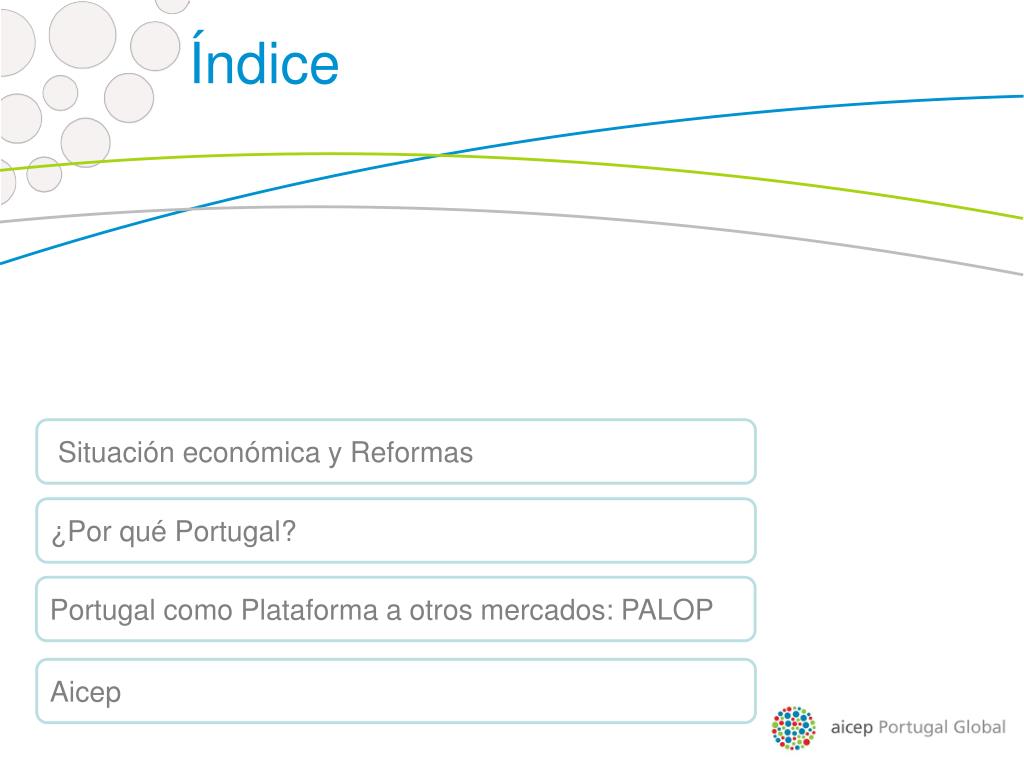 Índice

Situación económica y Reformas

¿Por qué Portugal?

Portugal como Plataforma a otros mercados: PALOP

Aicep

aicep Portugal Global